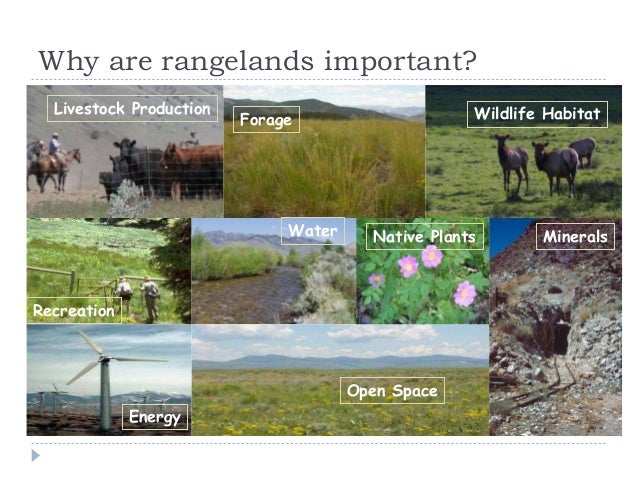 Why are rangelands important?

Livestock Production

Forage

Wildlife Habitat

Water

Native Plants

Minerals

Recreation

Energy

Open Space